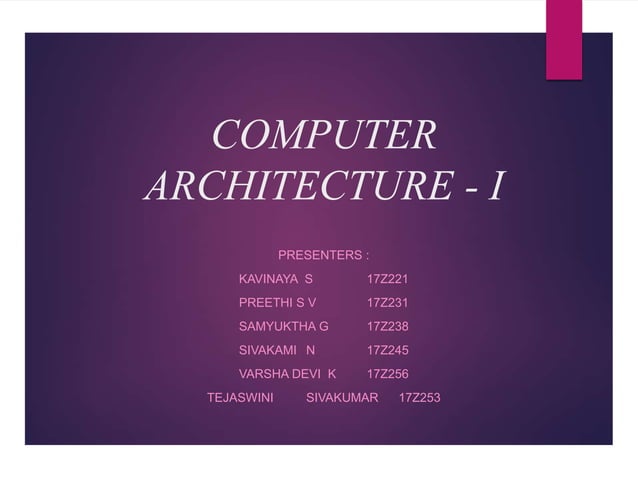 COMPUTER ARCHITECTURE - I

PRESENTERS :

KAVINAYA S 17Z221

PREETHI S V 17Z231

SAMYUKTHA G 17Z238

SIVAKAMI N 17Z245

VARSHA DEVI K 17Z256

TEJASWINI SIVAKUMAR 17Z253